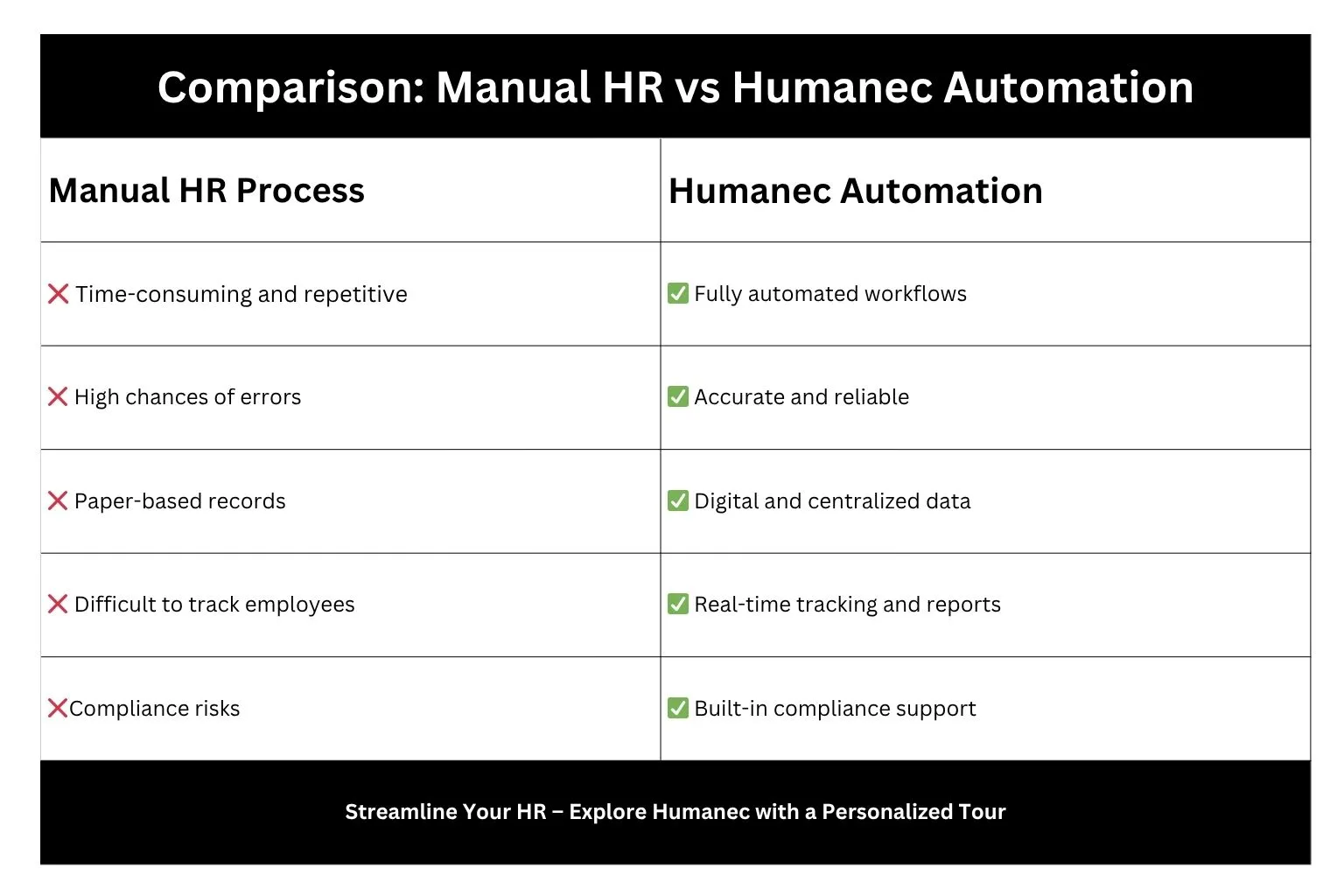 Comparison: Manual HR vs Humanec Automation

| Manual HR Process | Humanec Automation |
|---|---|
| ❌ Time-consuming and repetitive | ✅ Fully automated workflows |
| ❌ High chances of errors | ✅ Accurate and reliable |
| ❌ Paper-based records | ✅ Digital and centralized data |
| ❌ Difficult to track employees | ✅ Real-time tracking and reports |
| ❌Compliance risks | ✅ Built-in compliance support |

Streamline Your HR – Explore Humanec with a Personalized Tour